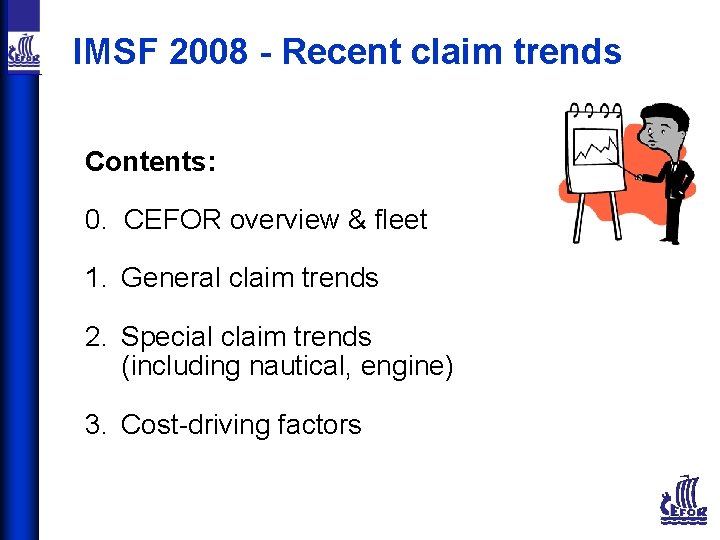 CEFOR

IMSF 2008 - Recent claim trends

Contents:

0. CEFOR overview & fleet

1. General claim trends

2. Special claim trends (including nautical, engine)

3. Cost-driving factors

CEFOR